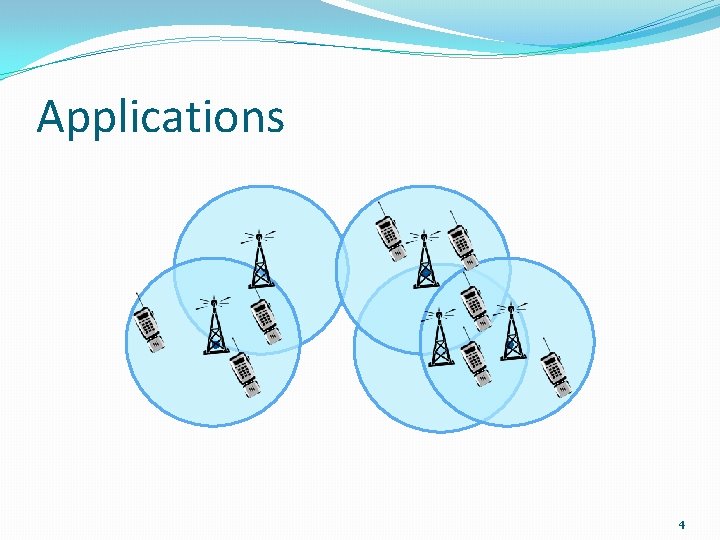 Applications

4